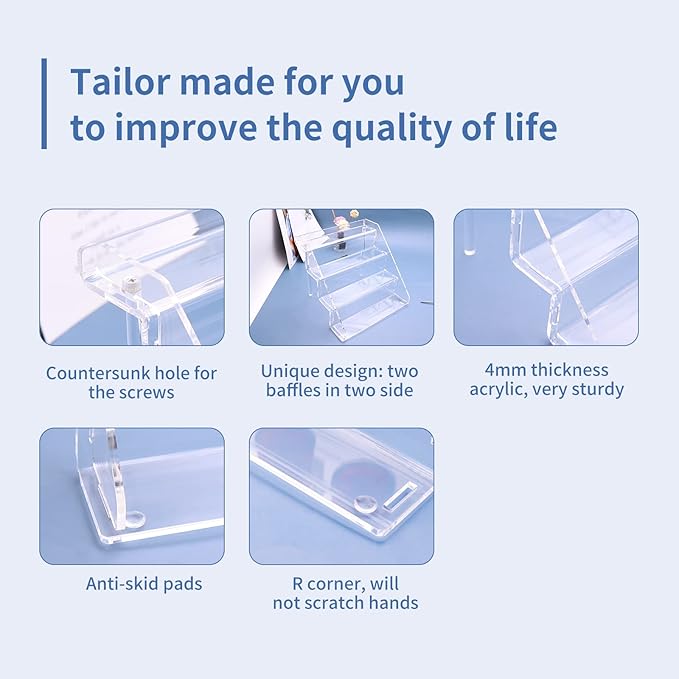 Tailor made for you
to improve the quality of life

Countersunk hole for the screws

Unique design: two baffles in two side

4mm thickness acrylic, very sturdy

Anti-skid pads

R corner, will not scratch hands